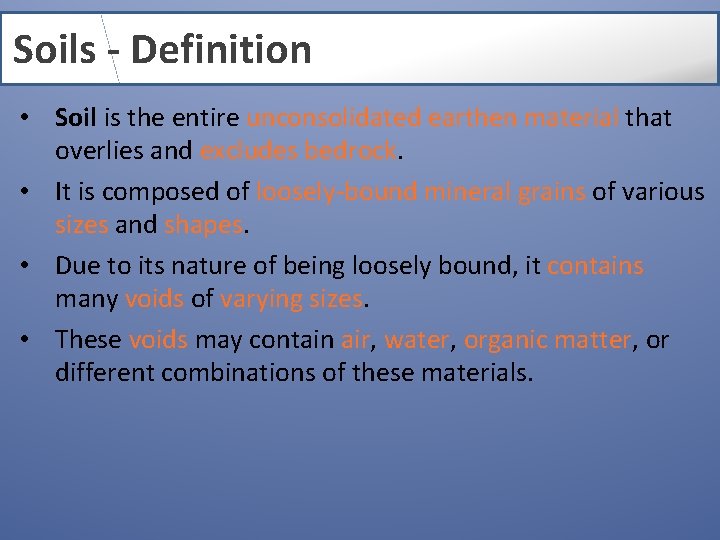 Soils - Definition

• Soil is the entire unconsolidated earthen material that overlies and excludes bedrock.

• It is composed of loosely-bound mineral grains of various sizes and shapes.

• Due to its nature of being loosely bound, it contains many voids of varying sizes.

• These voids may contain air, water, organic matter, or different combinations of these materials.